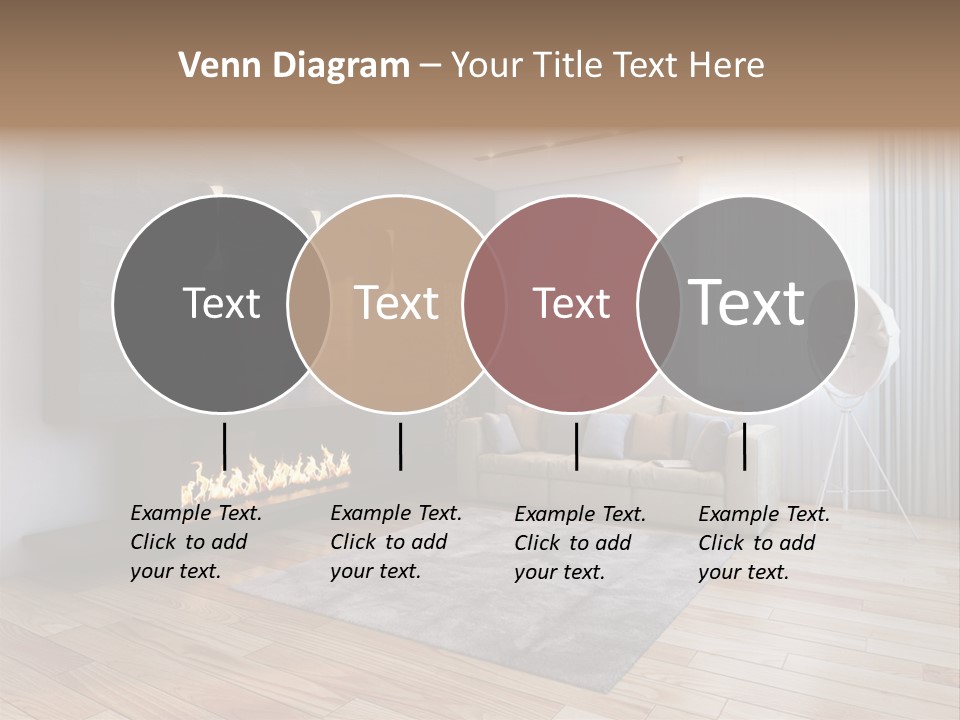 Venn Diagram – Your Title Text Here

Text

Text

Text

Text

Example Text. Click to add your text.

Example Text. Click to add your text.

Example Text. Click to add your text.

Example Text. Click to add your text.